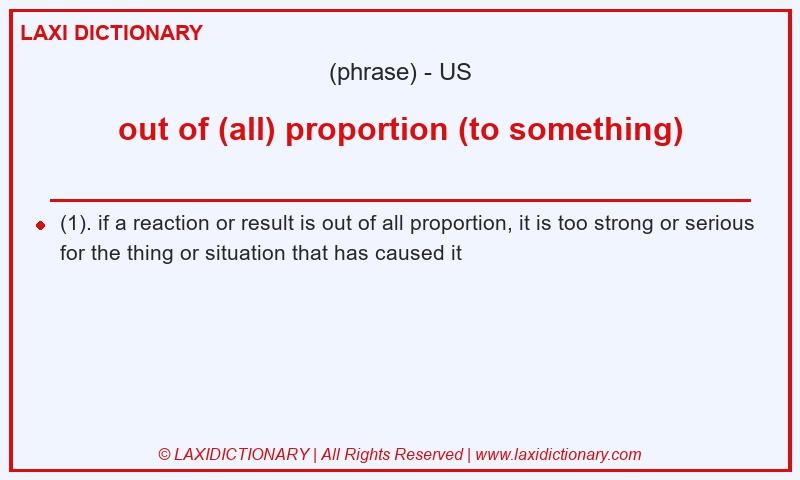 LAXI DICTIONARY

(phrase) - US

out of (all) proportion (to something)

(1). if a reaction or result is out of all proportion, it is too strong or serious for the thing or situation that has caused it

© LAXIDICTIONARY | All Rights Reserved | www.laxidictionary.com